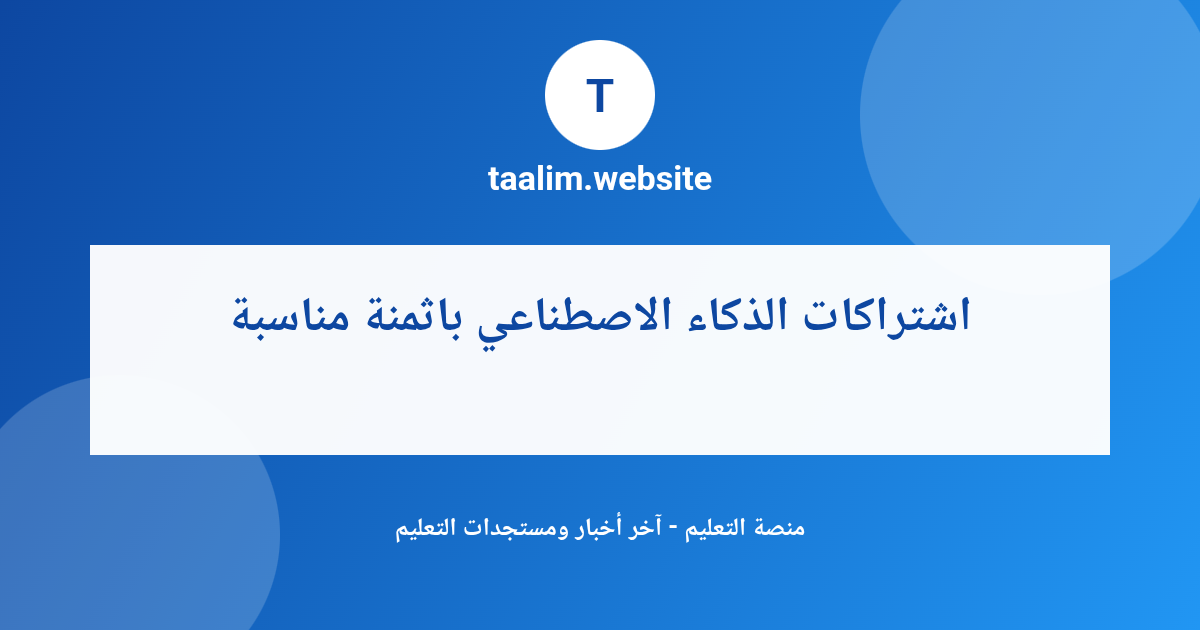 T

taalim.website

اشتراكات الذكاء الاصطناعي باثمنة مناسبة

منصة التعليم - آخر أخبار ومستجدات التعليم